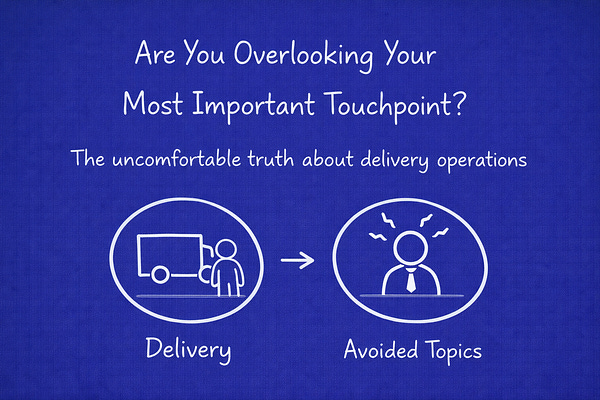 Are You Overlooking Your Most Important Touchpoint?

The uncomfortable truth about delivery operations

Delivery

Avoided Topics